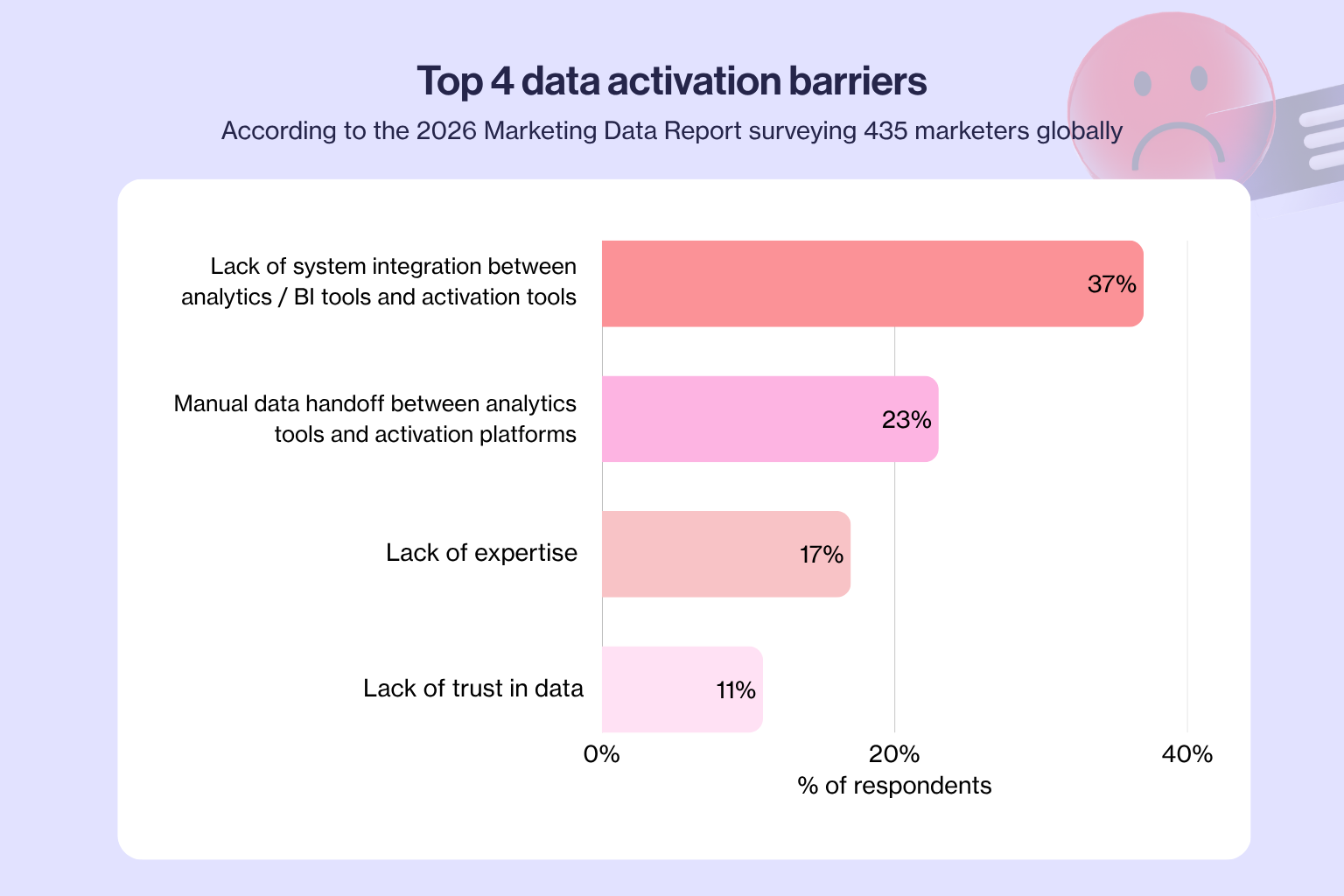 Top 4 data activation barriers

According to the 2026 Marketing Data Report surveying 435 marketers globally

Lack of system integration between analytics / BI tools and activation tools

37%

Manual data handoff between analytics tools and activation platforms

23%

Lack of expertise

17%

Lack of trust in data

11%

0%

20%

40%

% of respondents